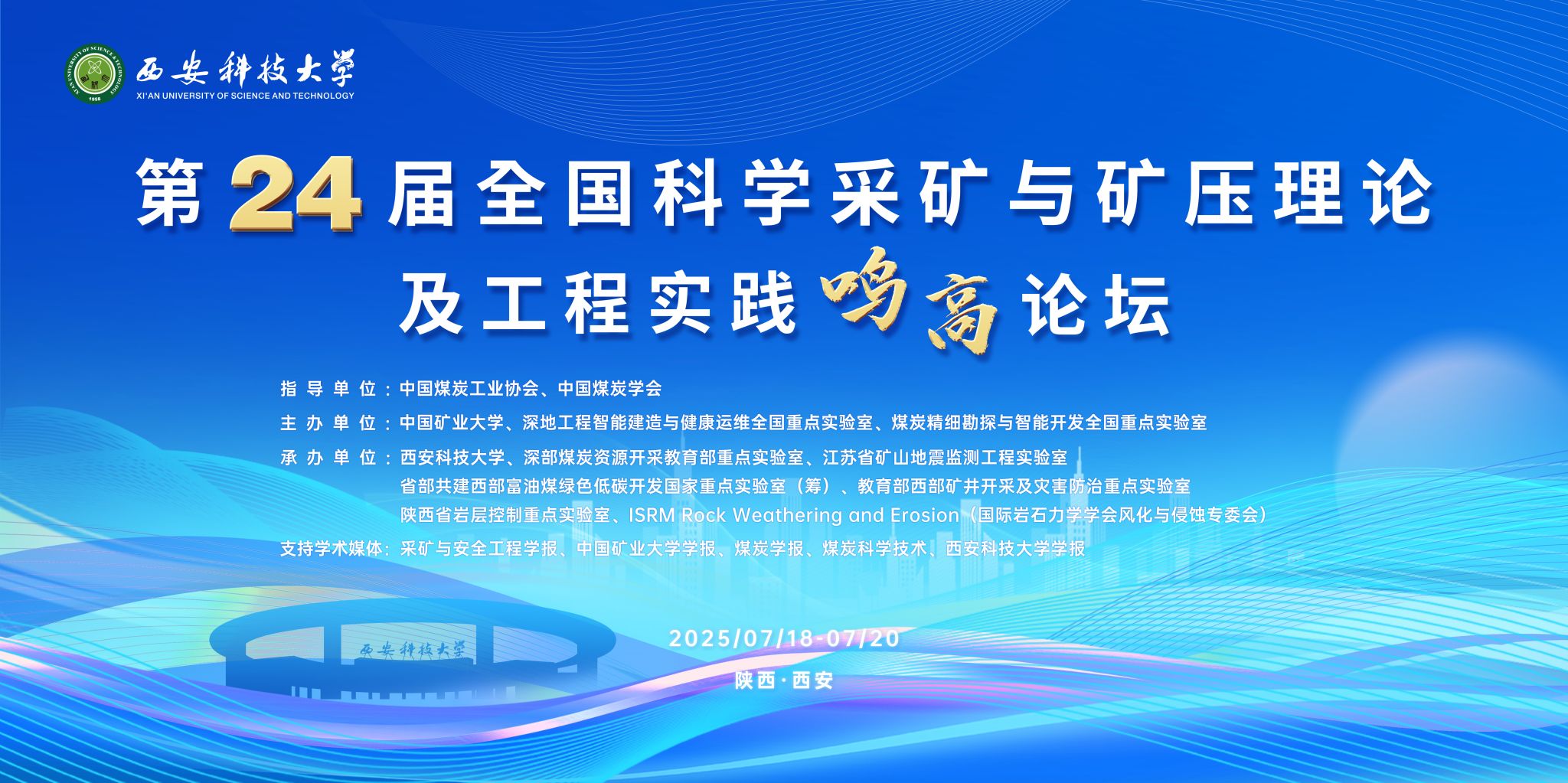 XI'AN UNIVERSITY OF SCIENCE & TECHNOLOGY 1958

西安科技大学
XI'AN UNIVERSITY OF SCIENCE AND TECHNOLOGY

第24届全国科学采矿与矿压理论及工程实践鸣高论坛

指导单位：中国煤炭工业协会、中国煤炭学会
主办单位：中国矿业大学、深地工程智能建造与健康运维全国重点实验室、煤炭精细勘探与智能开发全国重点实验室
承办单位：西安科技大学、深部煤炭资源开采教育部重点实验室、江苏省矿山地震监测工程实验室
省部共建西部富油煤绿色低碳开发国家重点实验室（筹）、教育部西部矿井开采及灾害防治重点实验室
陕西省岩层控制重点实验室、ISRM Rock Weathering and Erosion（国际岩石力学学会风化与侵蚀专委会）
支持学术媒体：采矿与安全工程学报、中国矿业大学学报、煤炭学报、煤炭科学技术、西安科技大学学报

西安科技大学

2025/07/18-07/20
陕西·西安